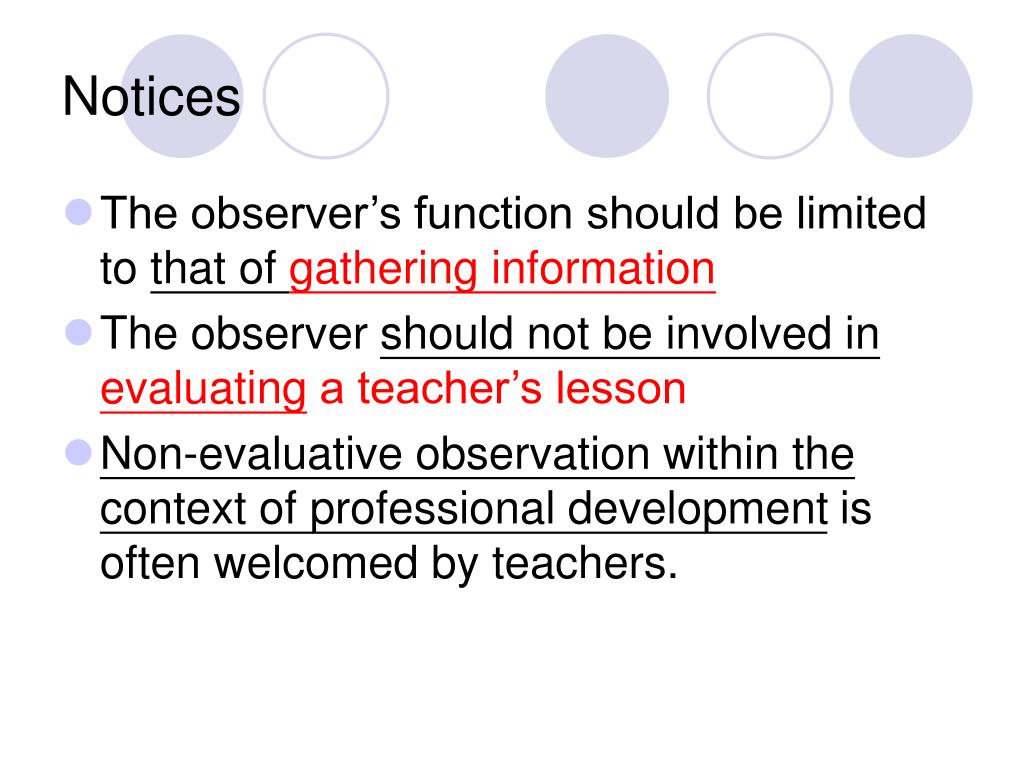 Notices

The observer's function should be limited to that of gathering information

The observer should not be involved in evaluating a teacher's lesson

Non-evaluative observation within the context of professional development is often welcomed by teachers.